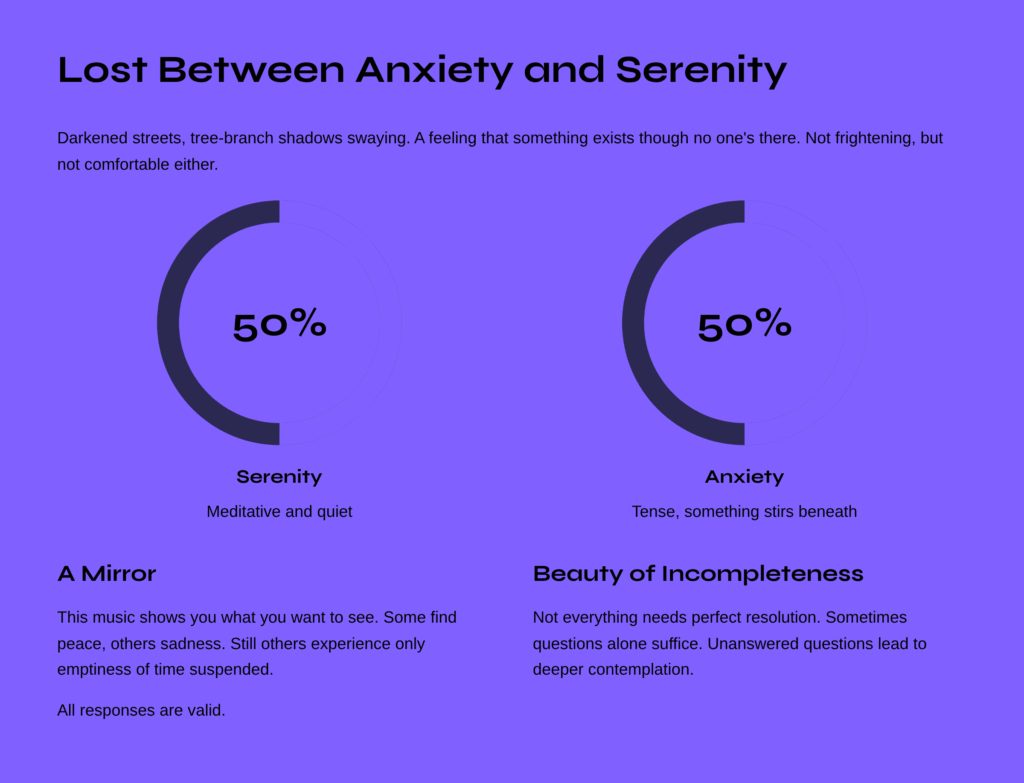 Lost Between Anxiety and Serenity

Darkened streets, tree-branch shadows swaying. A feeling that something exists though no one's there. Not frightening, but not comfortable either.

50%

Serenity

Meditative and quiet

50%

Anxiety

Tense, something stirs beneath

A Mirror

This music shows you what you want to see. Some find peace, others sadness. Still others experience only emptiness of time suspended.

All responses are valid.

Beauty of Incompleteness

Not everything needs perfect resolution. Sometimes questions alone suffice. Unanswered questions lead to deeper contemplation.